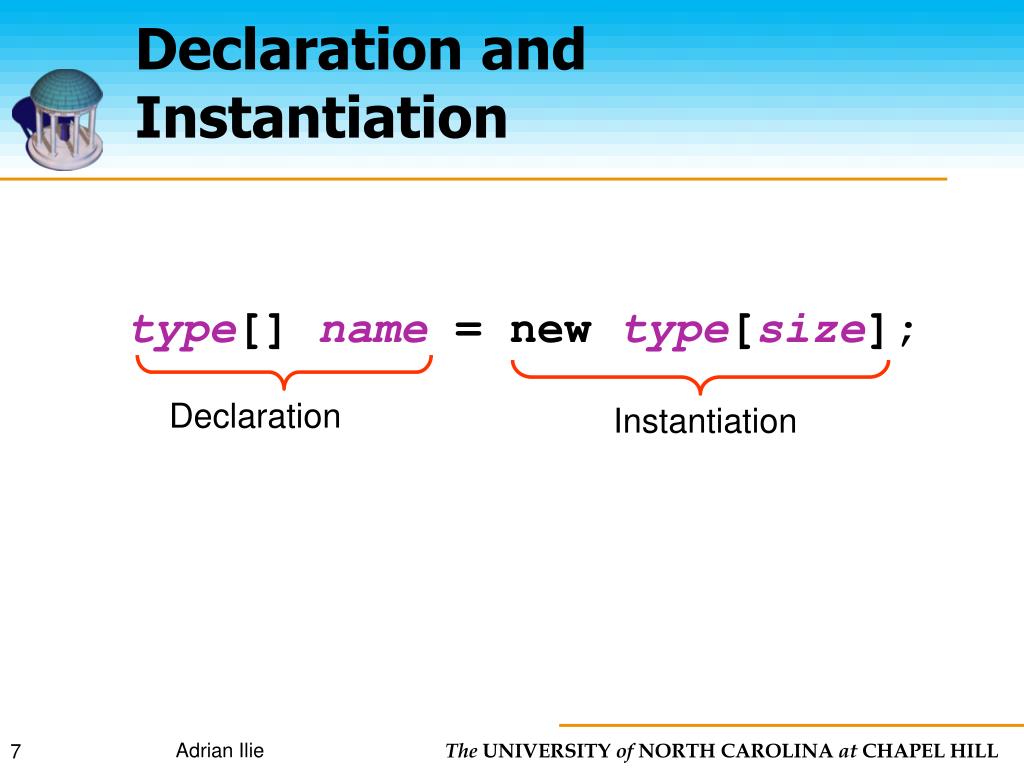 Declaration and Instantiation

type[] name = new type[size];

Declaration

Instantiation

7

Adrian Ilie

The UNIVERSITY of NORTH CAROLINA at CHAPEL HILL